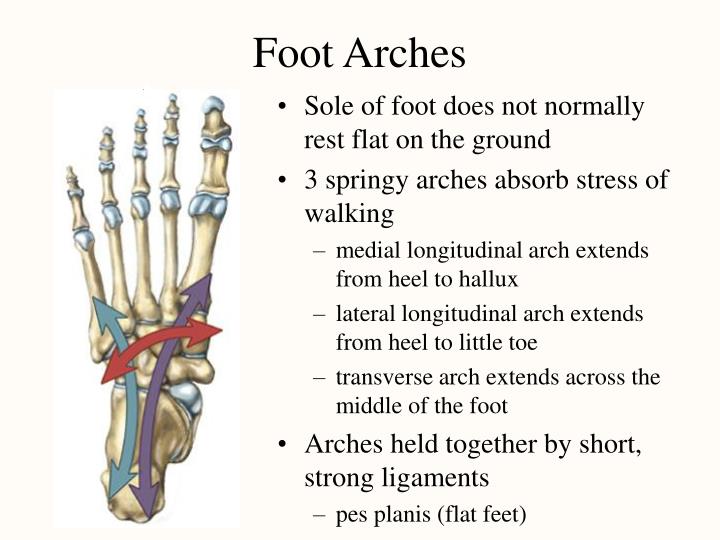 Foot Arches

• Sole of foot does not normally rest flat on the ground

• 3 springy arches absorb stress of walking

– medial longitudinal arch extends from heel to hallux

– lateral longitudinal arch extends from heel to little toe

– transverse arch extends across the middle of the foot

• Arches held together by short, strong ligaments

– pes planis (flat feet)